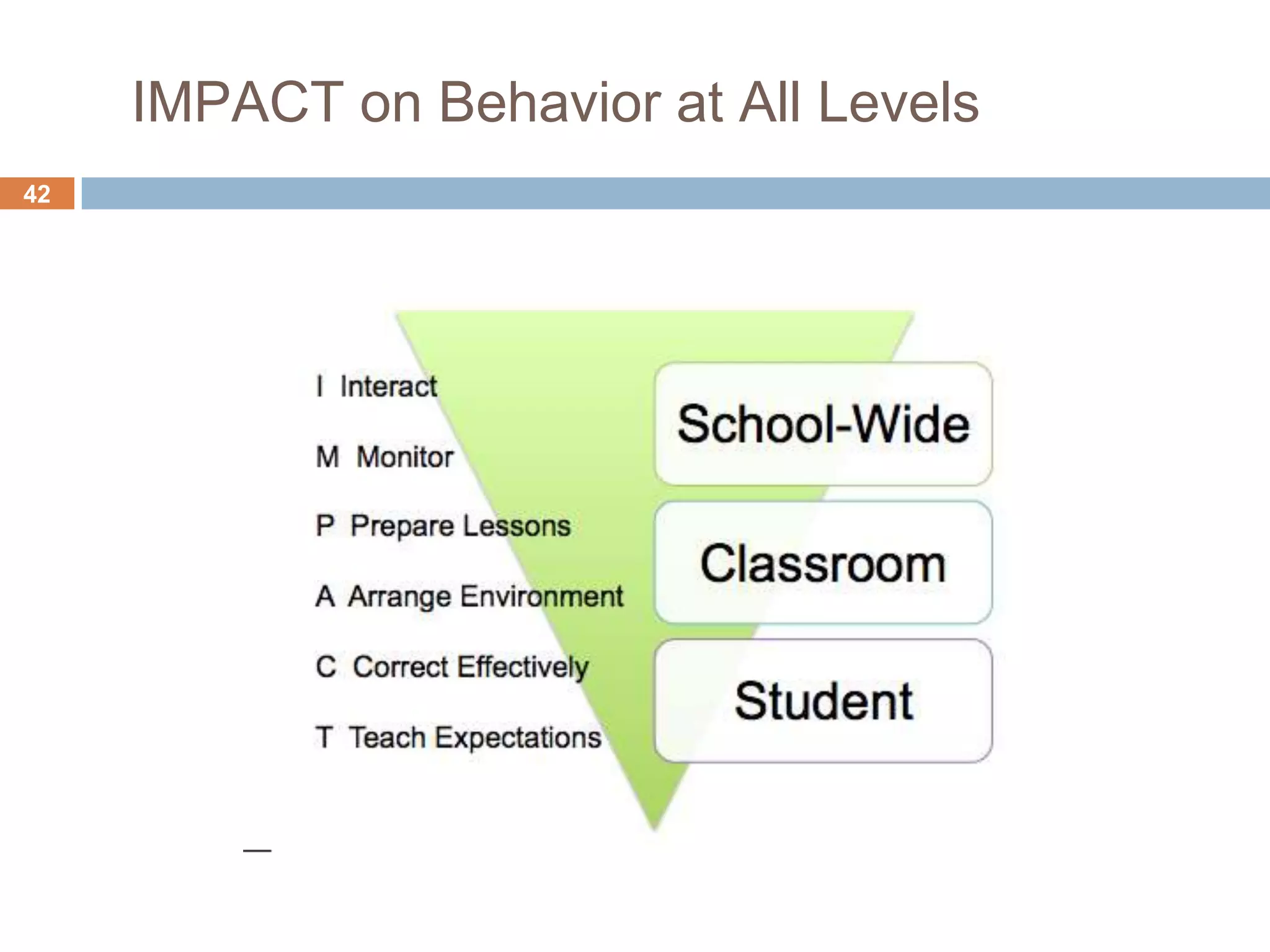 IMPACT on Behavior at All Levels

42

I Interact

M Monitor

P Prepare Lessons

A Arrange Environment

C Correct Effectively

T Teach Expectations

School-Wide

Classroom

Student